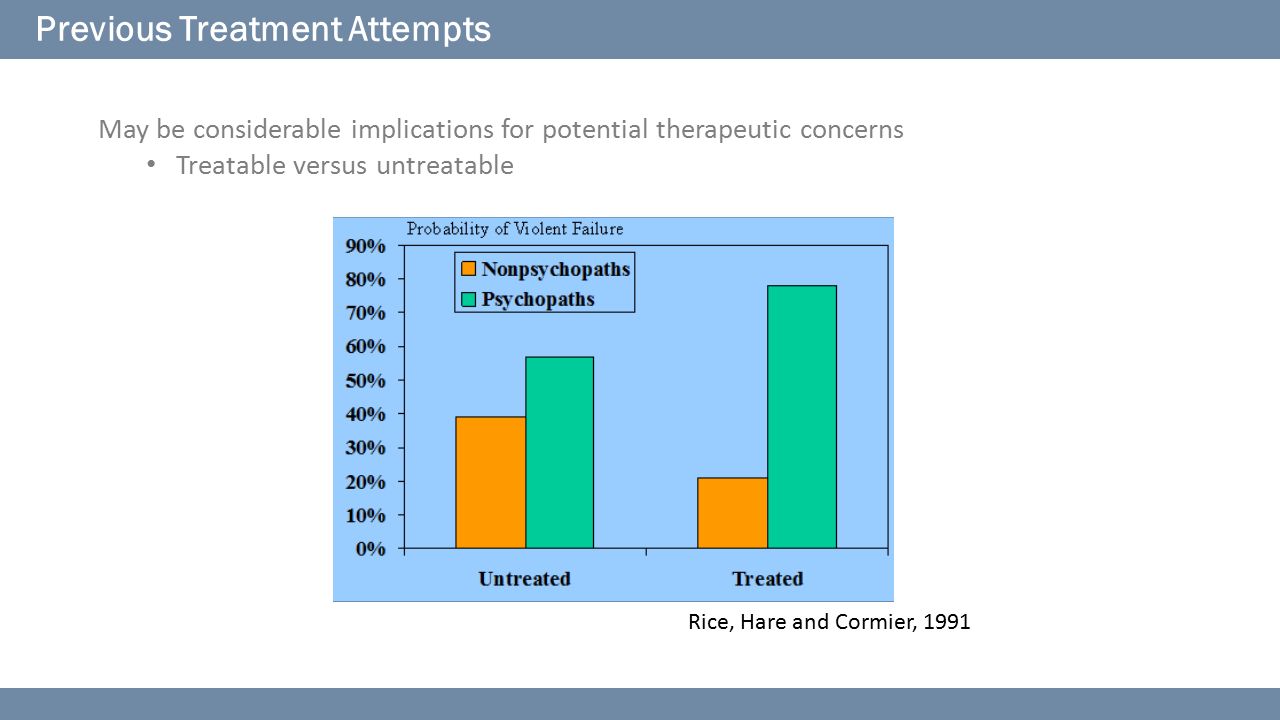 Previous Treatment Attempts

May be considerable implications for potential therapeutic concerns

• Treatable versus untreatable

Probability of Violent Failure

90%
80%
70%
60%
50%
40%
30%
20%
10%
0%

Nonpsychopaths
Psychopaths

Untreated
Treated

Rice, Hare and Cormier, 1991